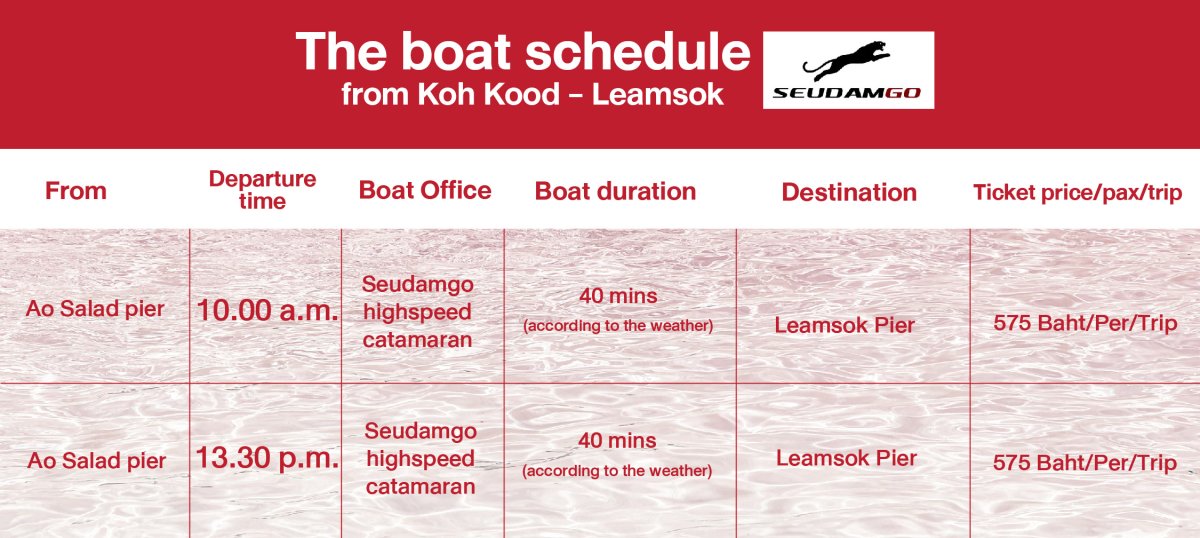 The boat schedule
from Koh Kood – Leamsok

SEUDAMGO

| From | Departure time | Boat Office | Boat duration | Destination | Ticket price/pax/trip |
|---|---|---|---|---|---|
| Ao Salad pier | 10.00 a.m. | Seudamgo highspeed catamaran | 40 mins (according to the weather) | Leamsok Pier | 575 Baht/Per/Trip |
| Ao Salad pier | 13.30 p.m. | Seudamgo highspeed catamaran | 40 mins (according to the weather) | Leamsok Pier | 575 Baht/Per/Trip |